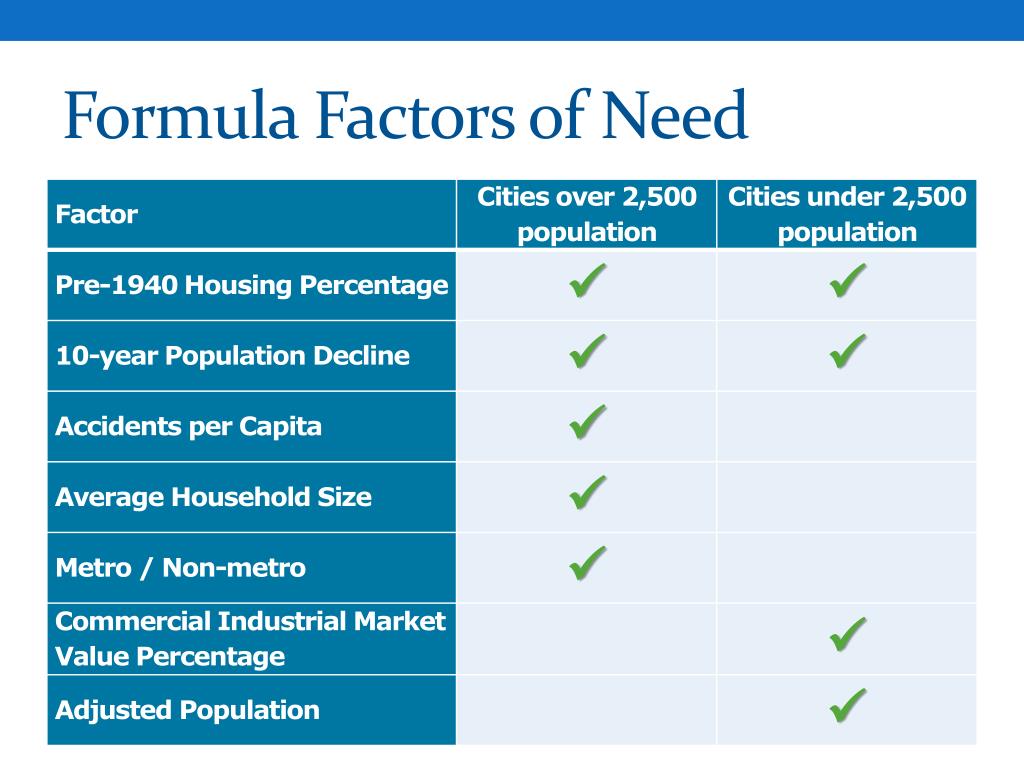 Formula Factors of Need

| Factor | Cities over 2,500 population | Cities under 2,500 population |
|---|---|---|
| Pre-1940 Housing Percentage | ✓ | ✓ |
| 10-year Population Decline | ✓ | ✓ |
| Accidents per Capita | ✓ | |
| Average Household Size | ✓ | |
| Metro / Non-metro | ✓ | |
| Commercial Industrial Market Value Percentage | | ✓ |
| Adjusted Population | | ✓ |